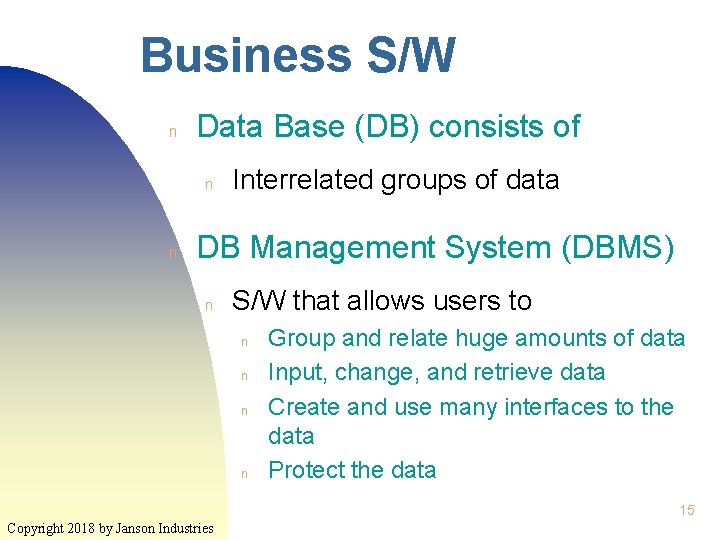 Business S/W

n Data Base (DB) consists of

n Interrelated groups of data

n DB Management System (DBMS)

n S/W that allows users to

n Group and relate huge amounts of data

n Input, change, and retrieve data

n Create and use many interfaces to the data

n Protect the data

15

Copyright 2018 by Janson Industries